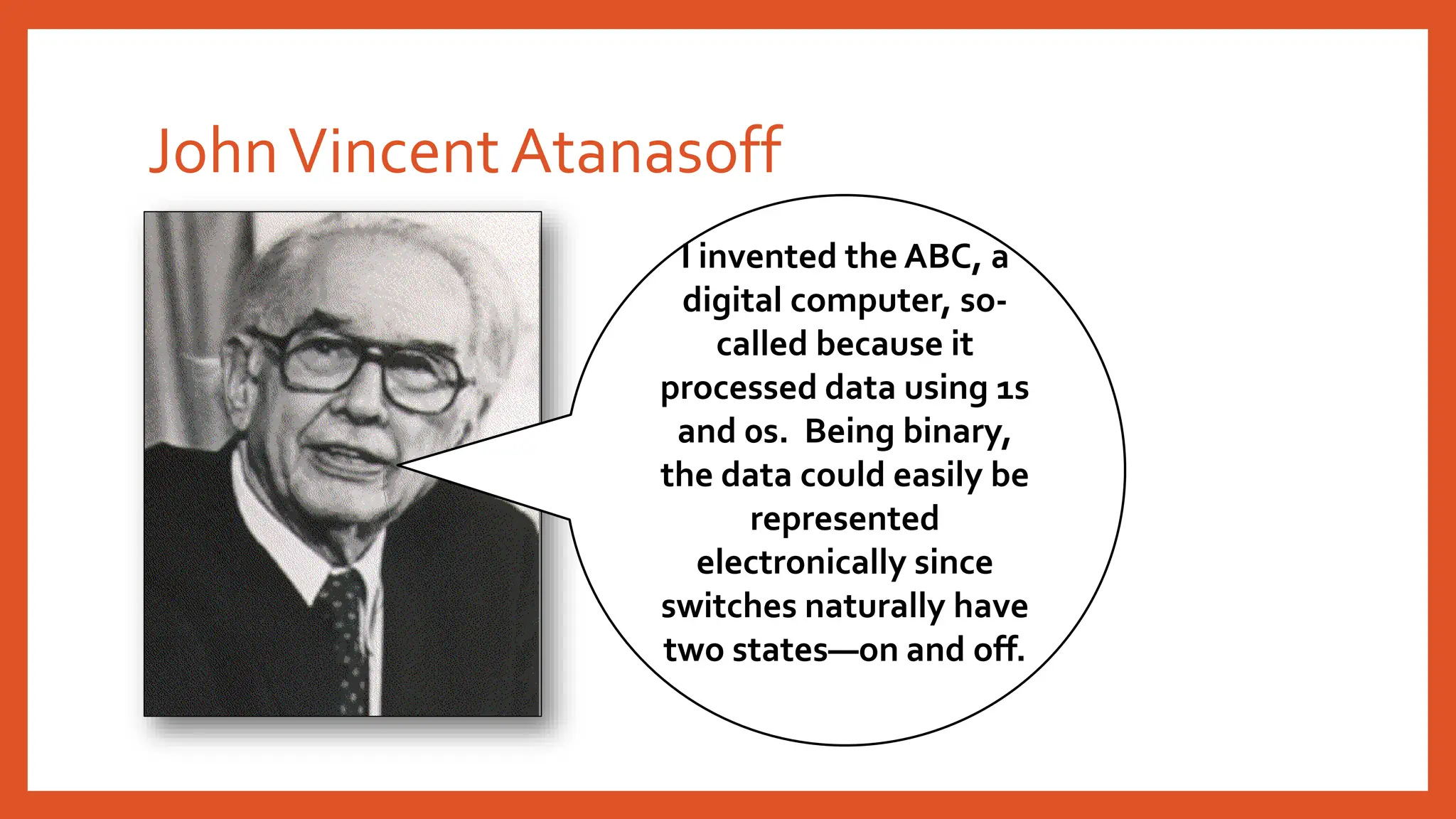 John Vincent Atanasoff

I invented the ABC, a digital computer, so-called because it processed data using 1s and 0s.  Being binary, the data could easily be represented electronically since switches naturally have two states—on and off.